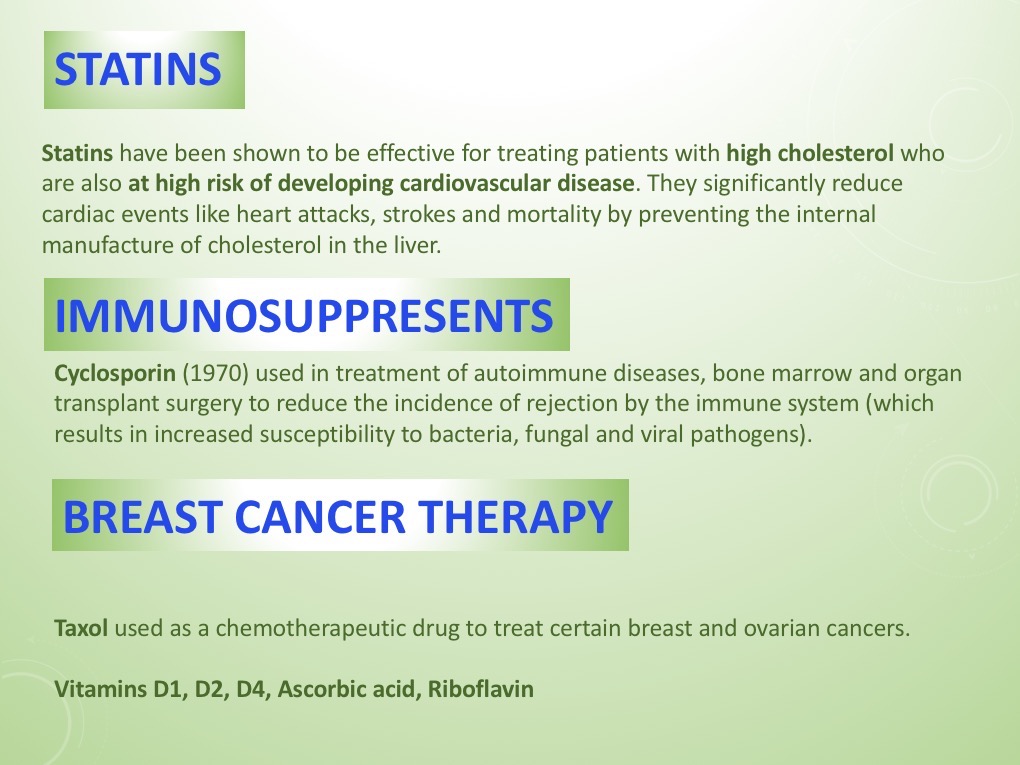 STATINS

Statins have been shown to be effective for treating patients with high cholesterol who are also at high risk of developing cardiovascular disease. They significantly reduce cardiac events like heart attacks, strokes and mortality by preventing the internal manufacture of cholesterol in the liver.

IMMUNOSUPPRESENTS

Cyclosporin (1970) used in treatment of autoimmune diseases, bone marrow and organ transplant surgery to reduce the incidence of rejection by the immune system (which results in increased susceptibility to bacteria, fungal and viral pathogens).

BREAST CANCER THERAPY

Taxol used as a chemotherapeutic drug to treat certain breast and ovarian cancers.

Vitamins D1, D2, D4, Ascorbic acid, Riboflavin